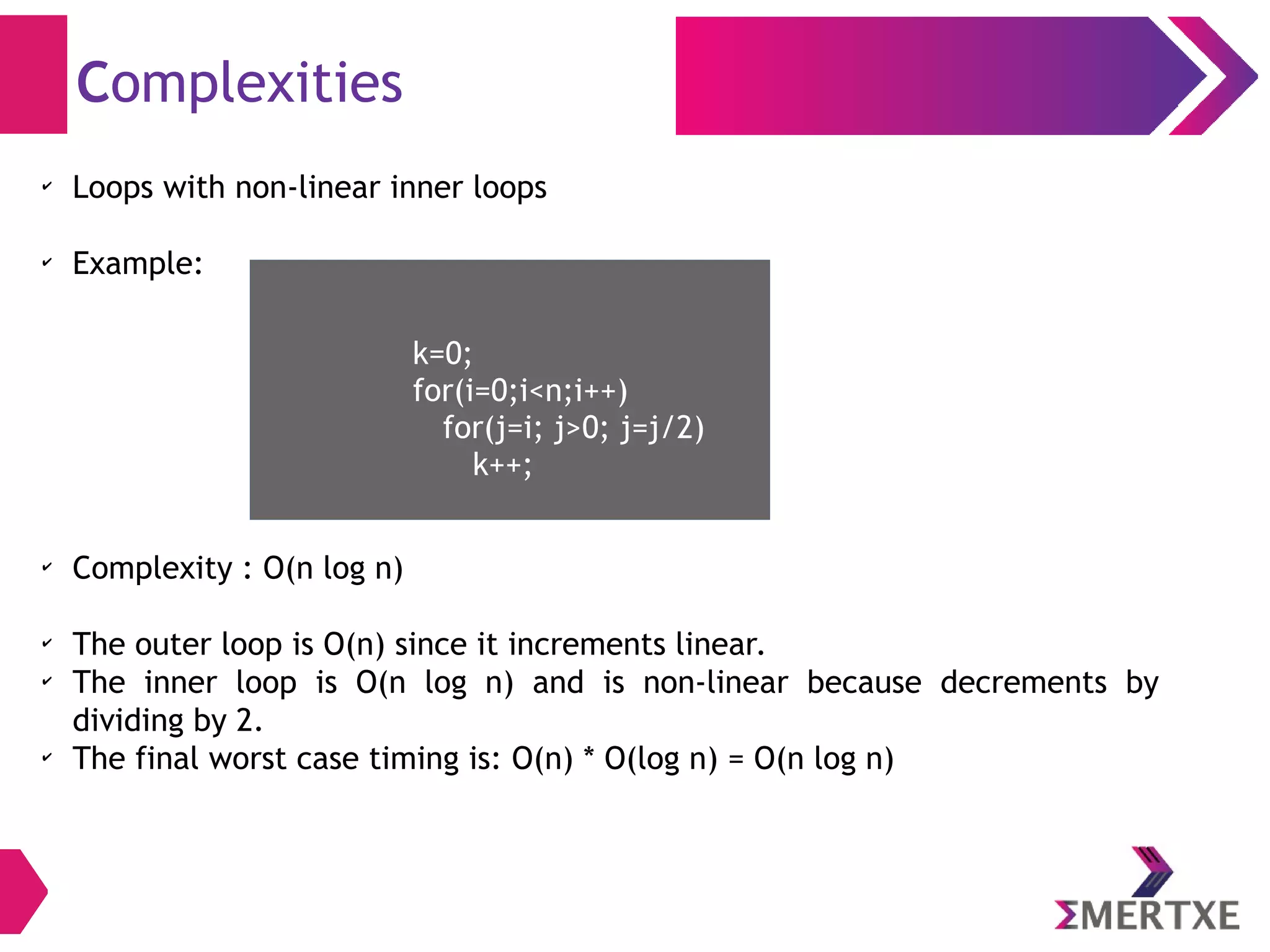 Complexities

✓ Loops with non-linear inner loops

✓ Example:

k=0;
for(i=0;i<n;i++)
for(j=i; j>0; j=j/2)
k++;

✓ Complexity : O(n log n)

✓ The outer loop is O(n) since it increments linear.
✓ The inner loop is O(n log n) and is non-linear because decrements by dividing by 2.
✓ The final worst case timing is: O(n) * O(log n) = O(n log n)

ΣMERTXE